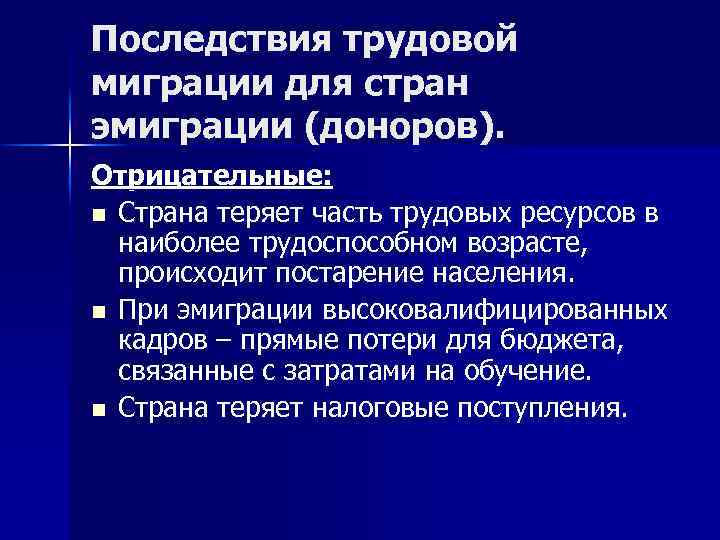 Последствия трудовой миграции для стран эмиграции (доноров).

Отрицательные:

■ Страна теряет часть трудовых ресурсов в наиболее трудоспособном возрасте, происходит постарение населения.
■ При эмиграции высоковалифицированных кадров – прямые потери для бюджета, связанные с затратами на обучение.
■ Страна теряет налоговые поступления.